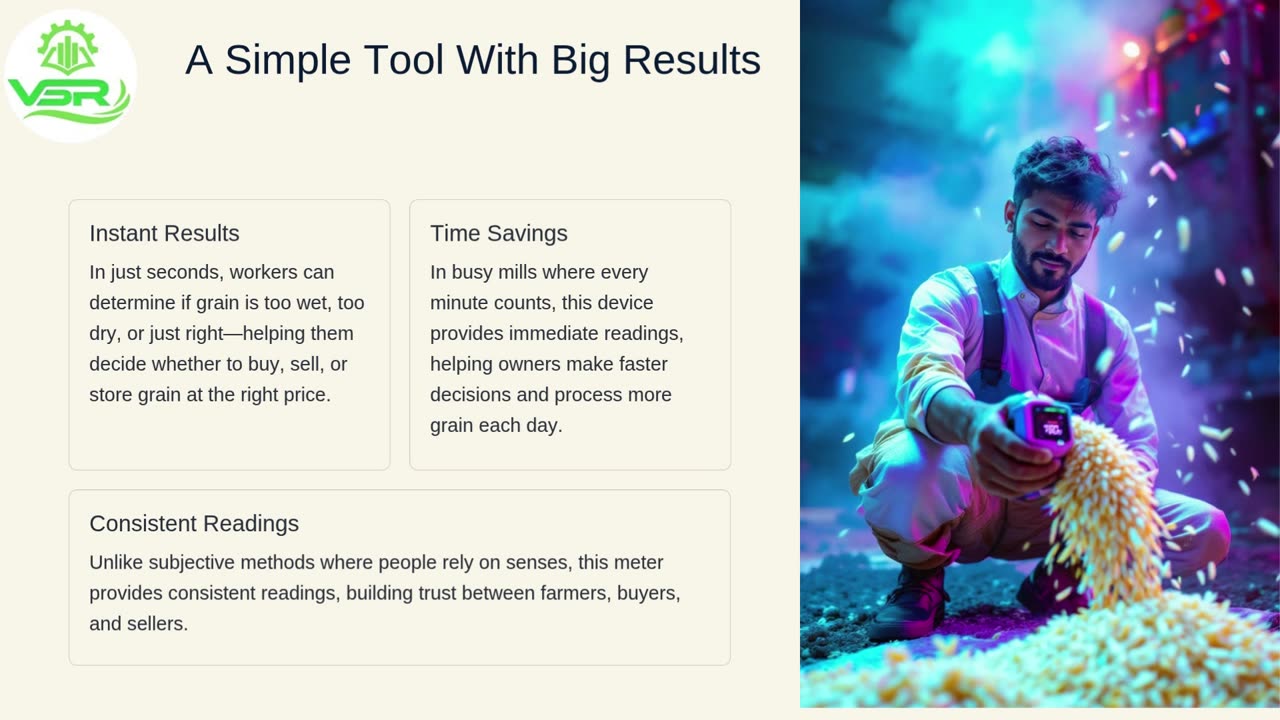 VSR

A Simple Tool With Big Results

Instant Results

In just seconds, workers can determine if grain is too wet, too dry, or just right—helping them decide whether to buy, sell, or store grain at the right price.

Time Savings

In busy mills where every minute counts, this device provides immediate readings, helping owners make faster decisions and process more grain each day.

Consistent Readings

Unlike subjective methods where people rely on senses, this meter provides consistent readings, building trust between farmers, buyers, and sellers.